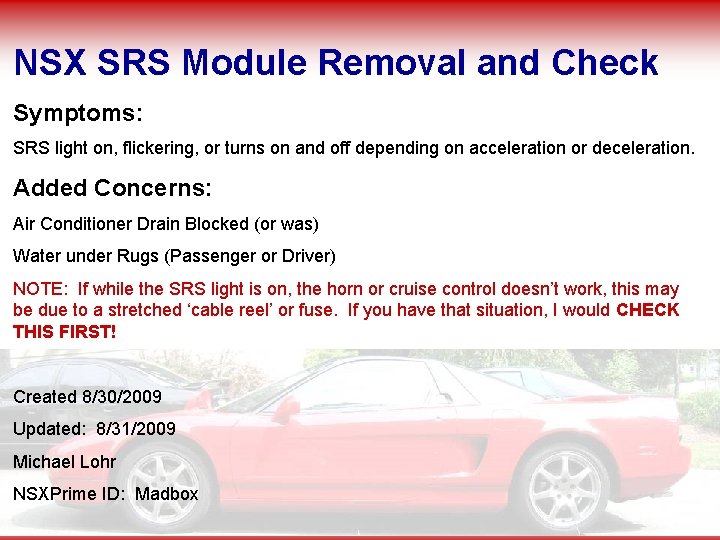 NSX SRS Module Removal and Check

Symptoms:

SRS light on, flickering, or turns on and off depending on acceleration or deceleration.

Added Concerns:

Air Conditioner Drain Blocked (or was)

Water under Rugs (Passenger or Driver)

NOTE: If while the SRS light is on, the horn or cruise control doesn't work, this may be due to a stretched 'cable reel' or fuse. If you have that situation, I would CHECK THIS FIRST!

Created 8/30/2009

Updated: 8/31/2009

Michael Lohr

NSXPrime ID: Madbox